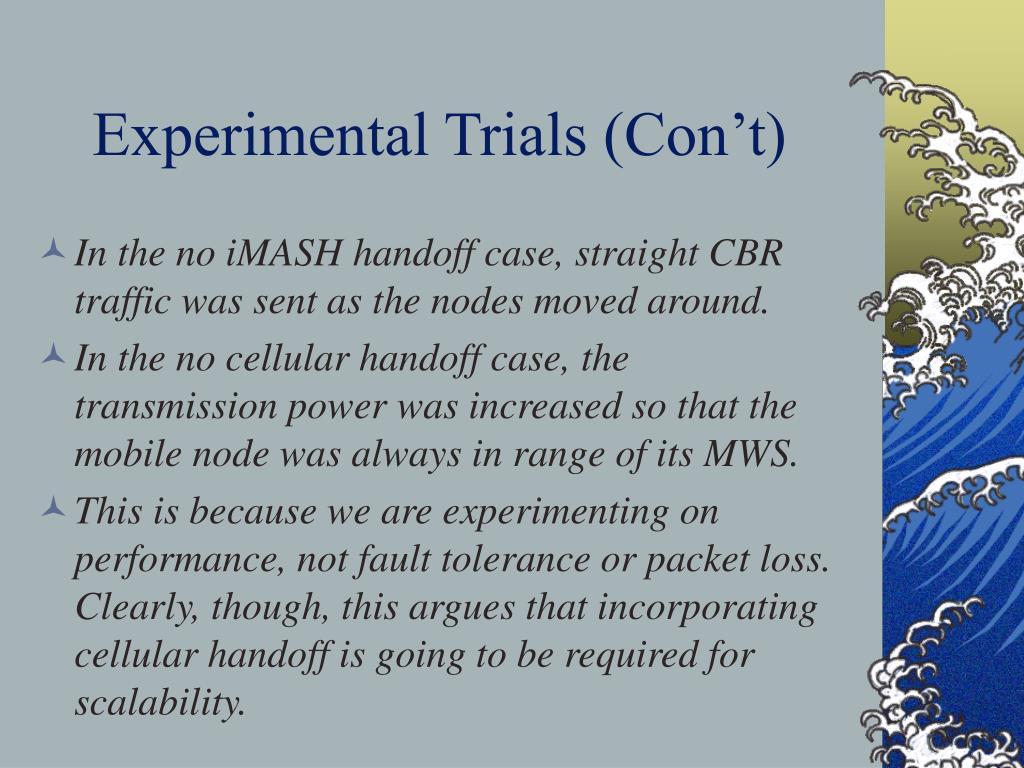 Experimental Trials (Con’t)

In the no iMASH handoff case, straight CBR traffic was sent as the nodes moved around.

In the no cellular handoff case, the transmission power was increased so that the mobile node was always in range of its MWS.

This is because we are experimenting on performance, not fault tolerance or packet loss. Clearly, though, this argues that incorporating cellular handoff is going to be required for scalability.